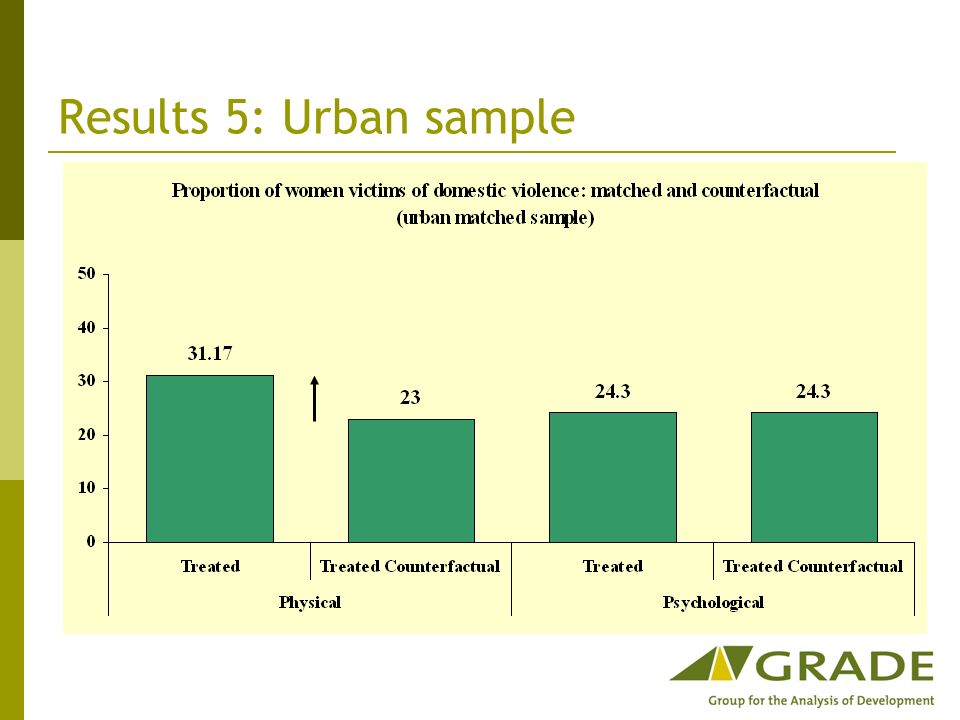 Results 5: Urban sample

Proportion of women victims of domestic violence: matched and counterfactual
(urban matched sample)

50
40
30
20
10
0

31.17
23
24.3
24.3

Treated
Treated Counterfactual
Treated
Treated Counterfactual

Physical
Psychological

GRADE
Group for the Analysis of Development